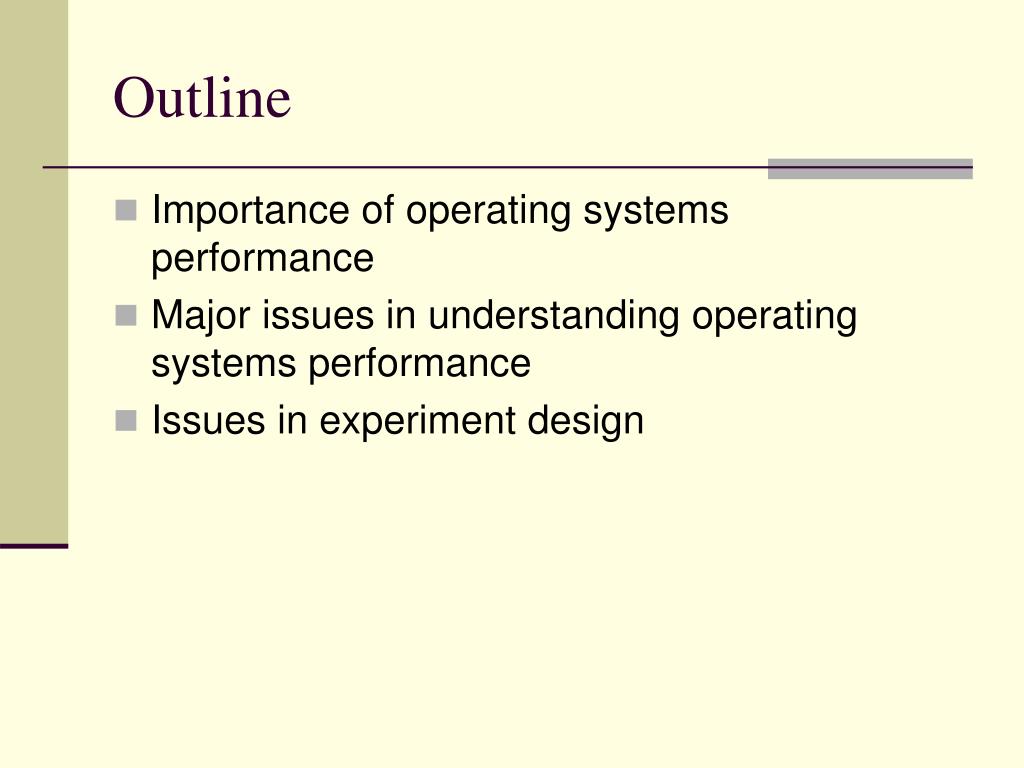 Outline

- Importance of operating systems performance
- Major issues in understanding operating systems performance
- Issues in experiment design